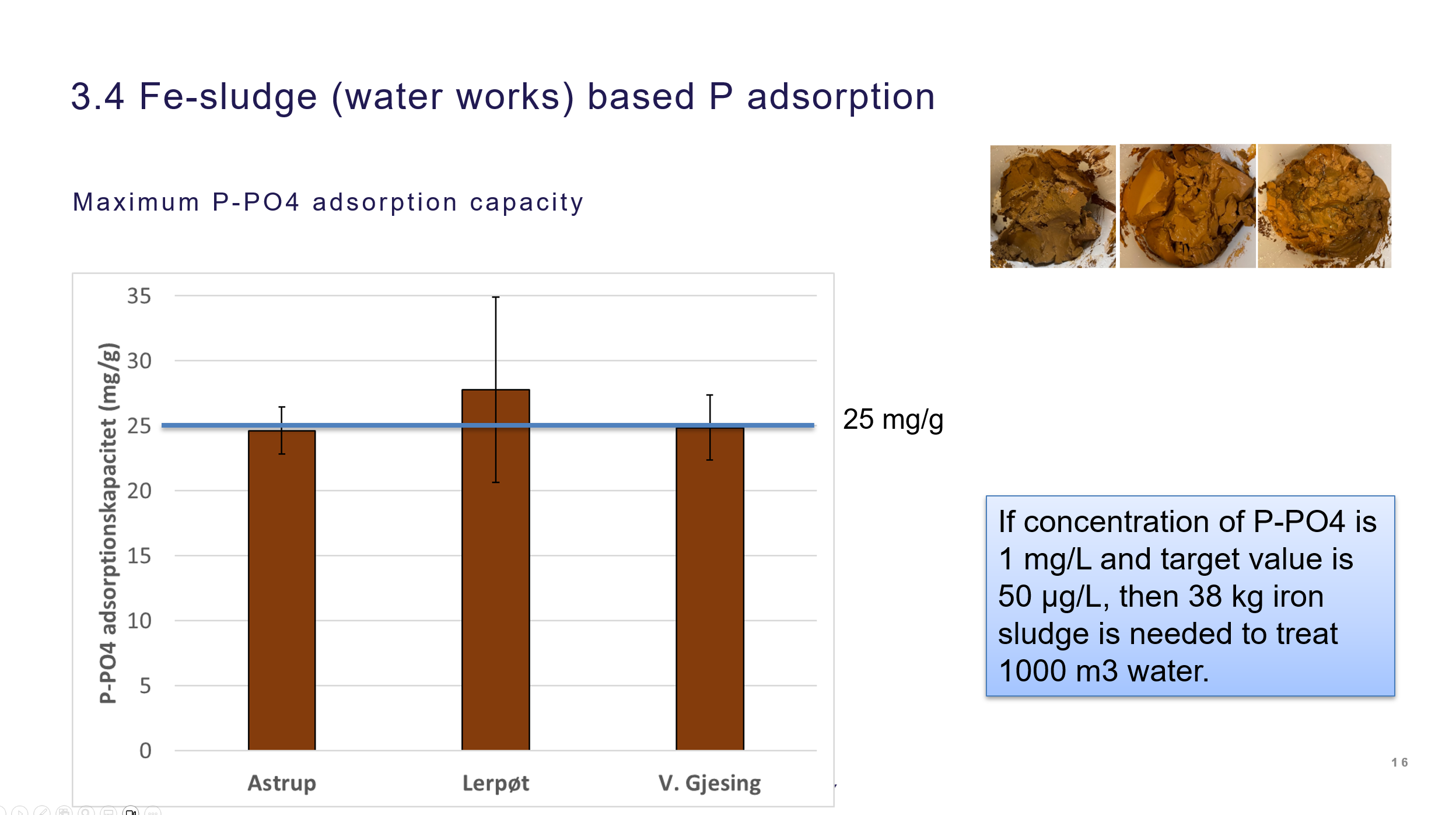 3.4 Fe-sludge (water works) based P adsorption

Maximum P-PO4 adsorption capacity

P-PO4 adsorptionskapacitet (mg/g)

35
30
25
20
15
10
5
0

Astrup
Lerpøt
V. Gjesing

25 mg/g

If concentration of P-PO4 is 1 mg/L and target value is 50 µg/L, then 38 kg iron sludge is needed to treat 1000 m3 water.

16